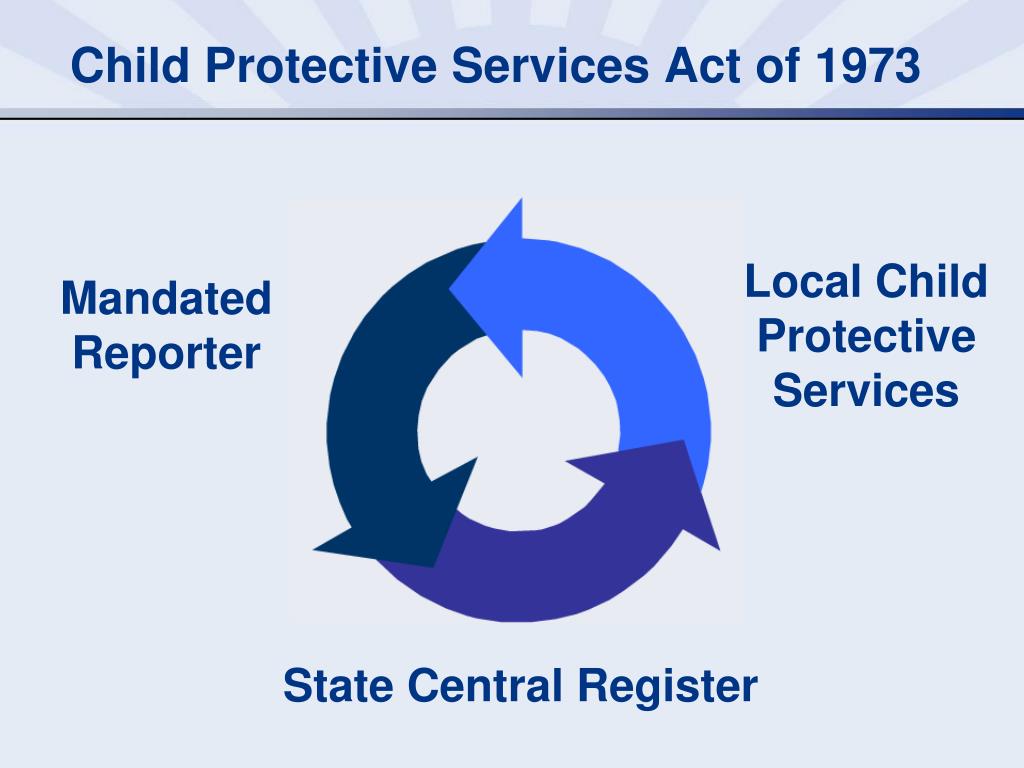 Child Protective Services Act of 1973

Mandated Reporter

Local Child Protective Services

State Central Register